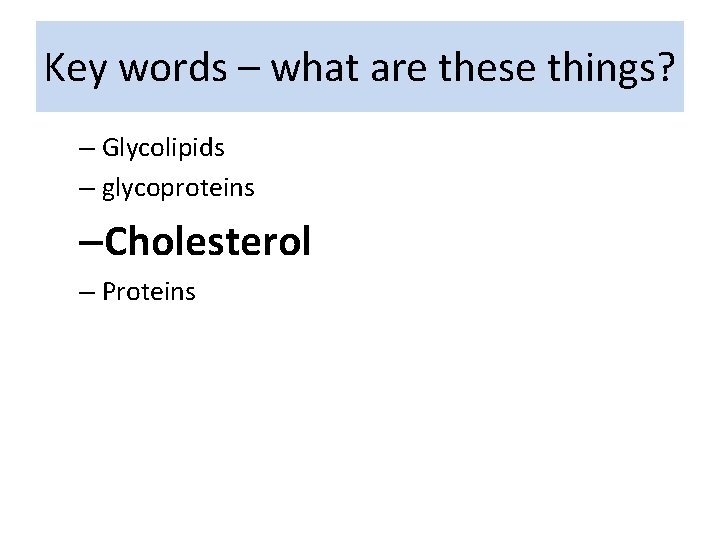 Key words – what are these things?

– Glycolipids
– glycoproteins
–Cholesterol
– Proteins